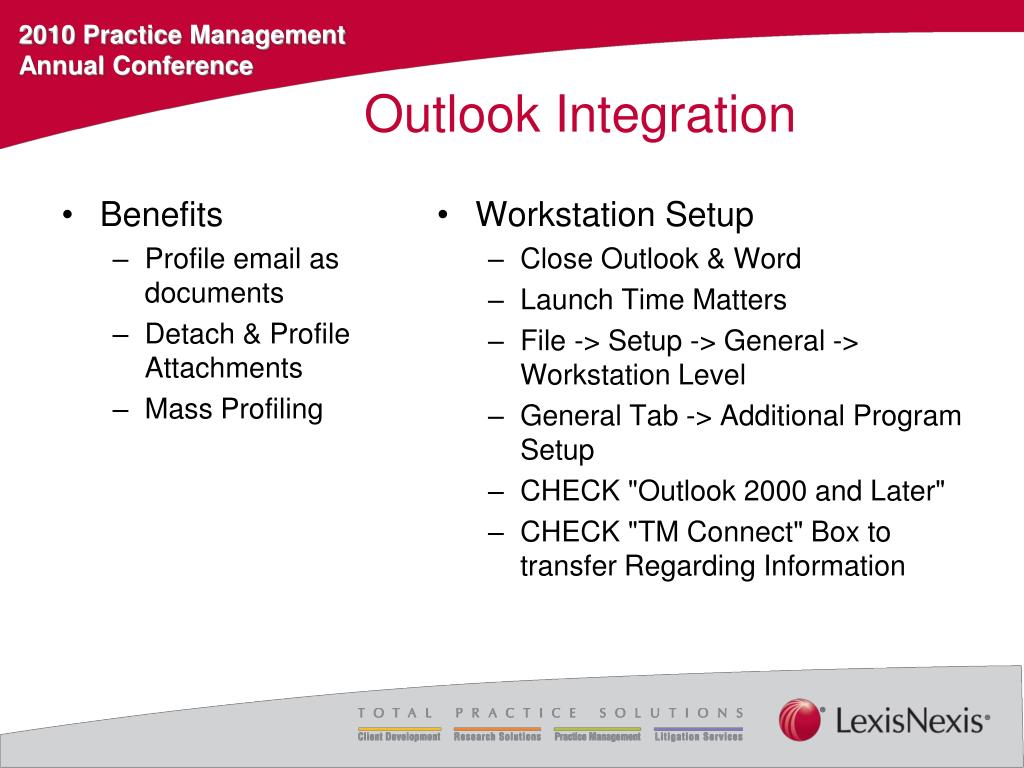 2010 Practice Management Annual Conference

Outlook Integration

• Benefits
– Profile email as documents
– Detach & Profile Attachments
– Mass Profiling

• Workstation Setup
– Close Outlook & Word
– Launch Time Matters
– File -> Setup -> General -> Workstation Level
– General Tab -> Additional Program Setup
– CHECK "Outlook 2000 and Later"
– CHECK "TM Connect" Box to transfer Regarding Information

TOTAL PRACTICE SOLUTIONS
Client Development Research Solutions Practice Management Litigation Services

LexisNexis®